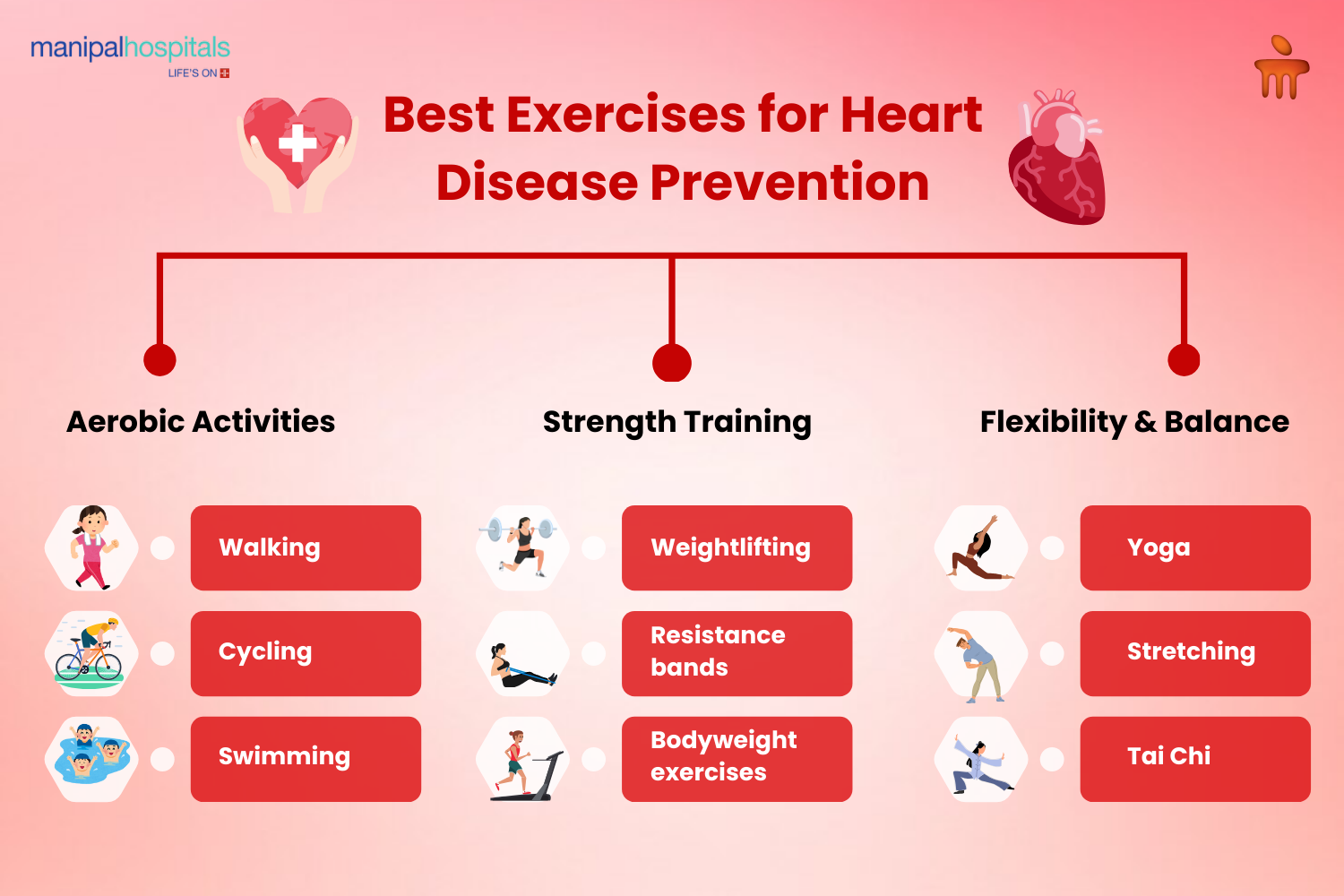 manipalhospitals
LIFE'S ON

Best Exercises for Heart Disease Prevention

Aerobic Activities

Walking

Cycling

Swimming

Strength Training

Weightlifting

Resistance bands

Bodyweight exercises

Flexibility & Balance

Yoga

Stretching

Tai Chi